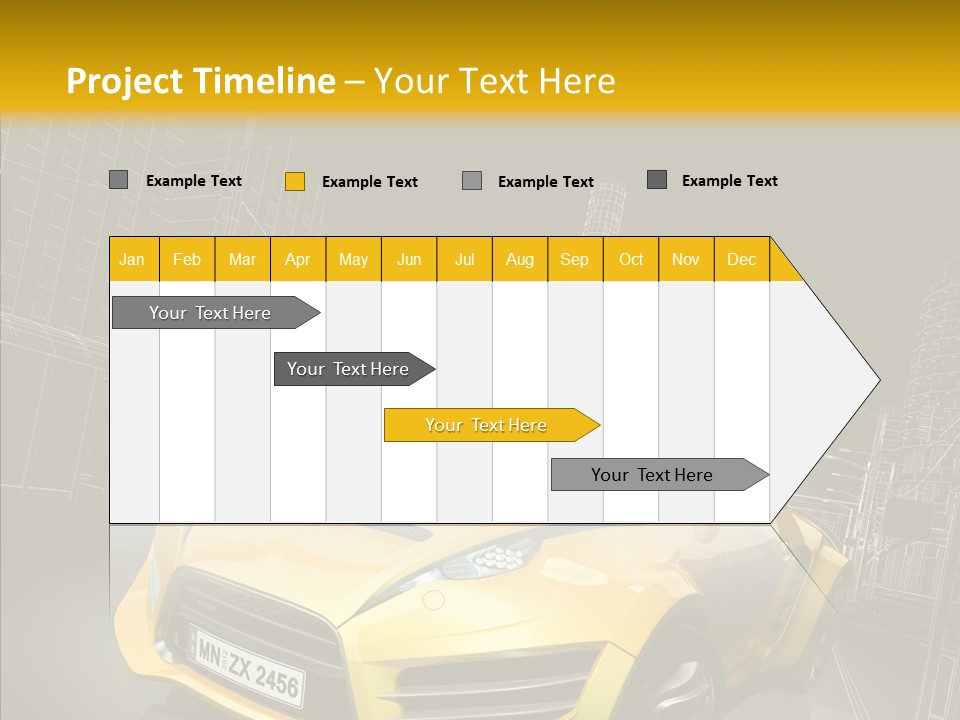 Project Timeline – Your Text Here

Example Text
Example Text
Example Text
Example Text

| Jan | Feb | Mar | Apr | May | Jun | Jul | Aug | Sep | Oct | Nov | Dec |
|---|---|---|---|---|---|---|---|---|---|---|---|

Your Text Here
Your Text Here
Your Text Here
Your Text Here

MN ZX 2456